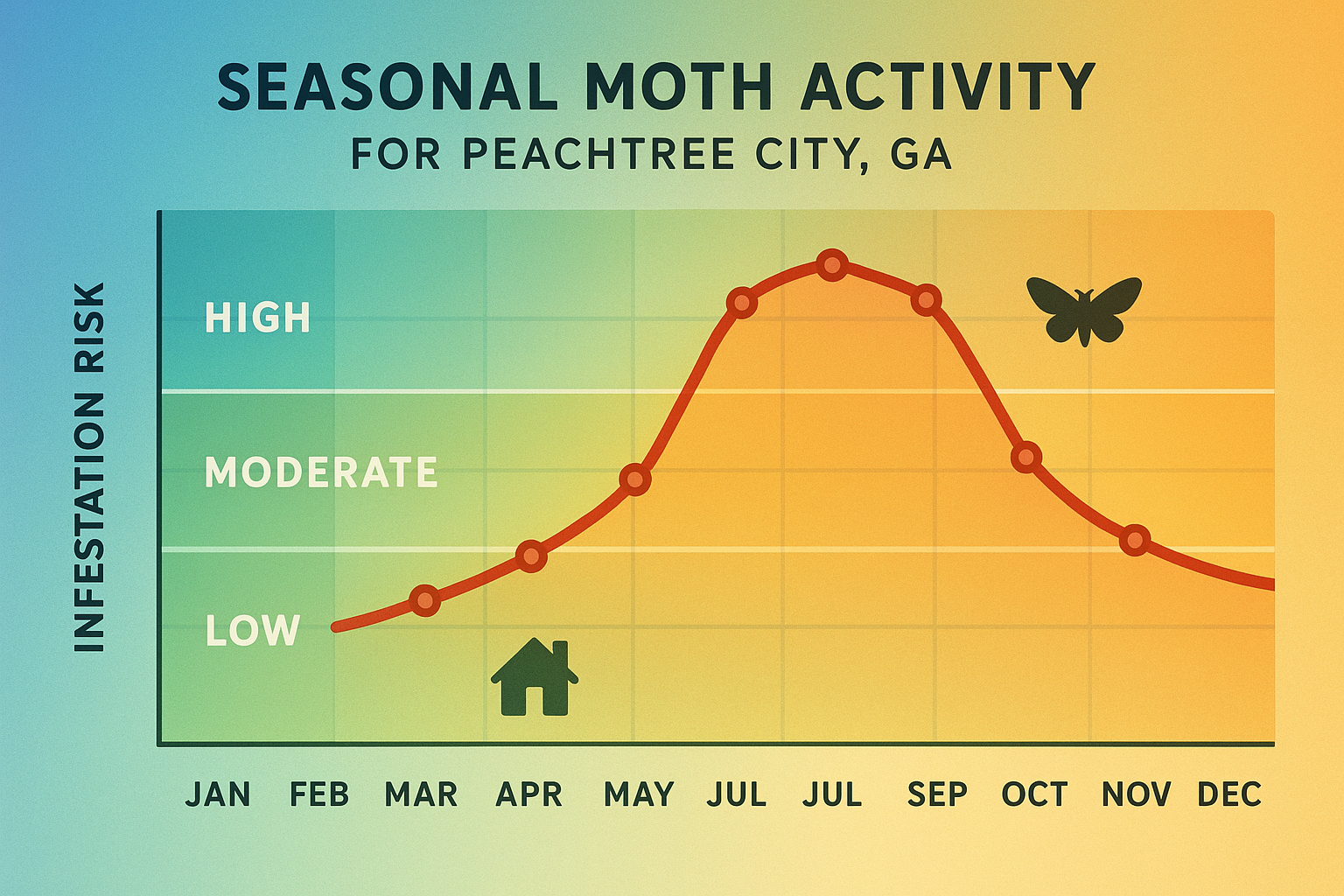 SEASONAL MOTH ACTIVITY
FOR PEACHTREE CITY, GA

INFESTATION RISK

HIGH
MODERATE
LOW

JAN FEB MAR APR MAY JUL JUL SEP OCT NOV DEC